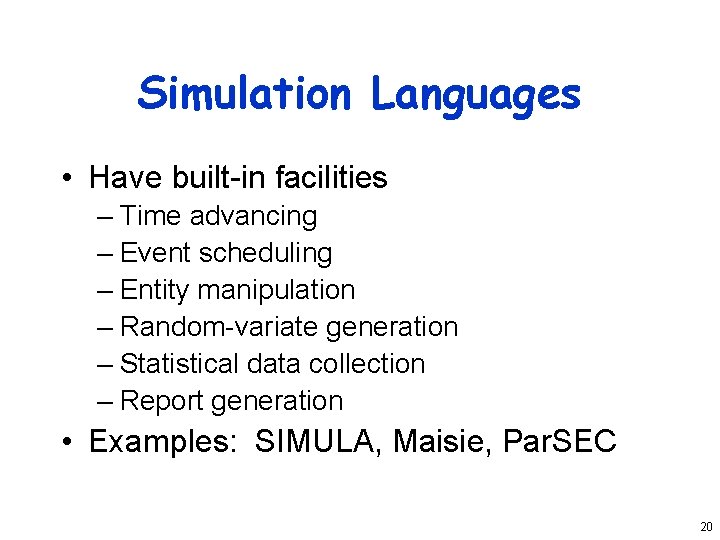 Simulation Languages

• Have built-in facilities
– Time advancing
– Event scheduling
– Entity manipulation
– Random-variate generation
– Statistical data collection
– Report generation

• Examples: SIMULA, Maisie, ParSEC

20